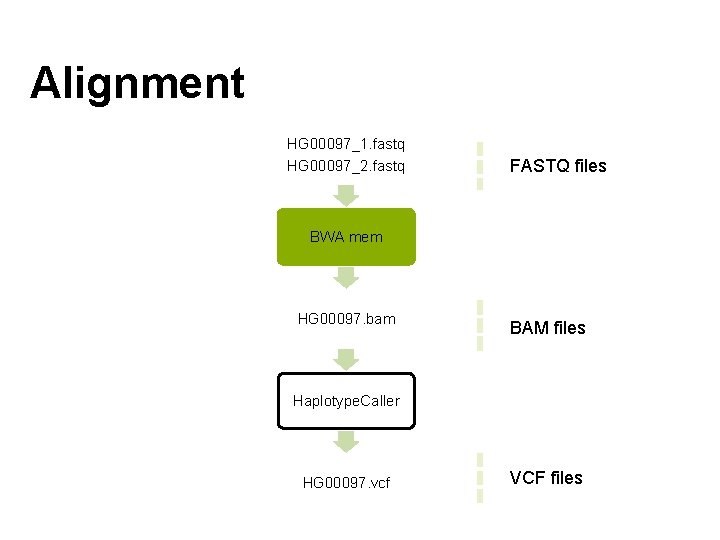 Alignment

HG00097_1.fastq
HG00097_2.fastq

FASTQ files

BWA mem

HG00097.bam

BAM files

HaplotypeCaller

HG00097.vcf

VCF files